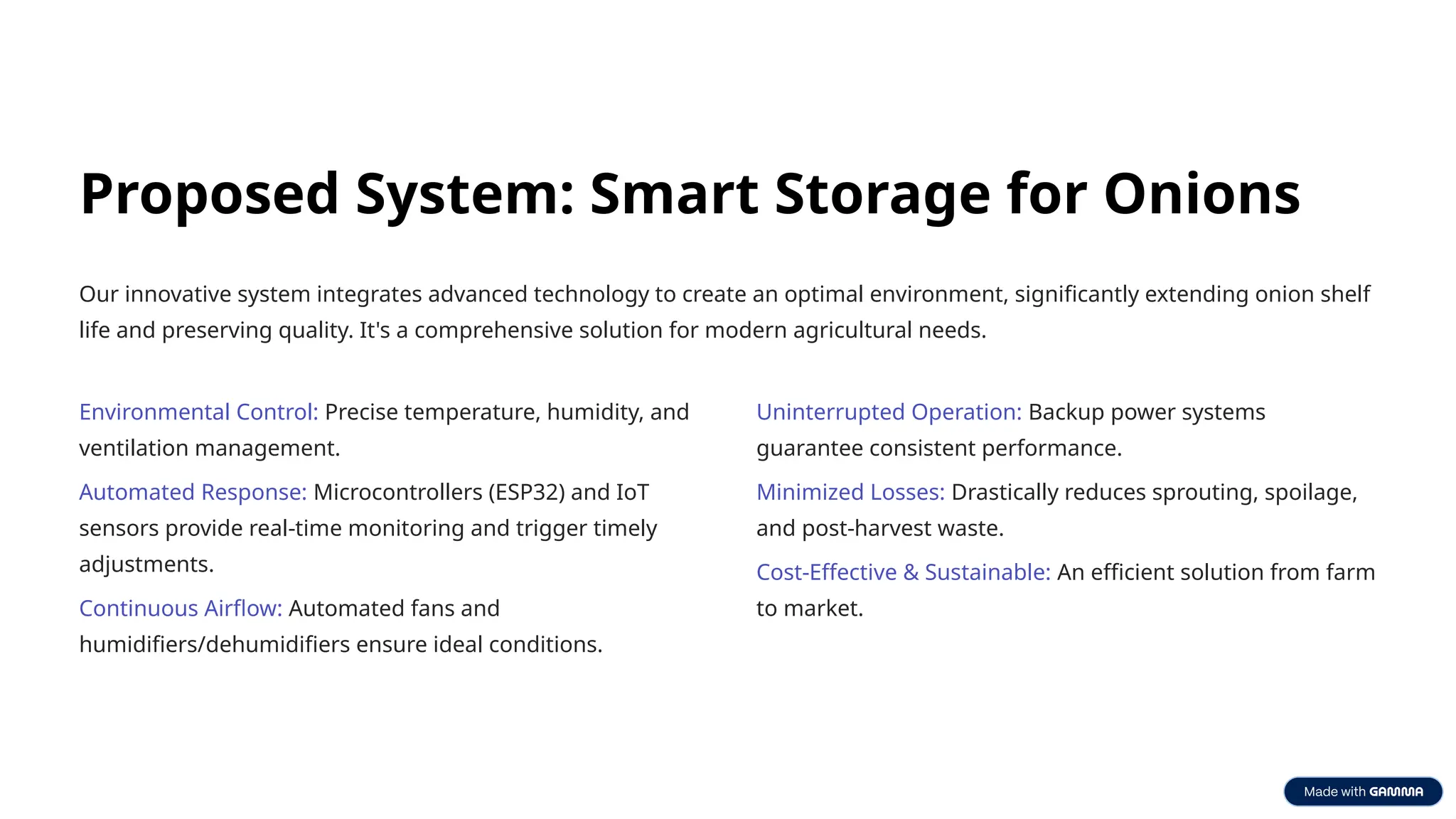 Proposed System: Smart Storage for Onions

Our innovative system integrates advanced technology to create an optimal environment, significantly extending onion shelf life and preserving quality. It's a comprehensive solution for modern agricultural needs.

Environmental Control: Precise temperature, humidity, and ventilation management.

Automated Response: Microcontrollers (ESP32) and IoT sensors provide real-time monitoring and trigger timely adjustments.

Continuous Airflow: Automated fans and humidifiers/dehumidifiers ensure ideal conditions.

Uninterrupted Operation: Backup power systems guarantee consistent performance.

Minimized Losses: Drastically reduces sprouting, spoilage, and post-harvest waste.

Cost-Effective & Sustainable: An efficient solution from farm to market.

Made with GAMMA